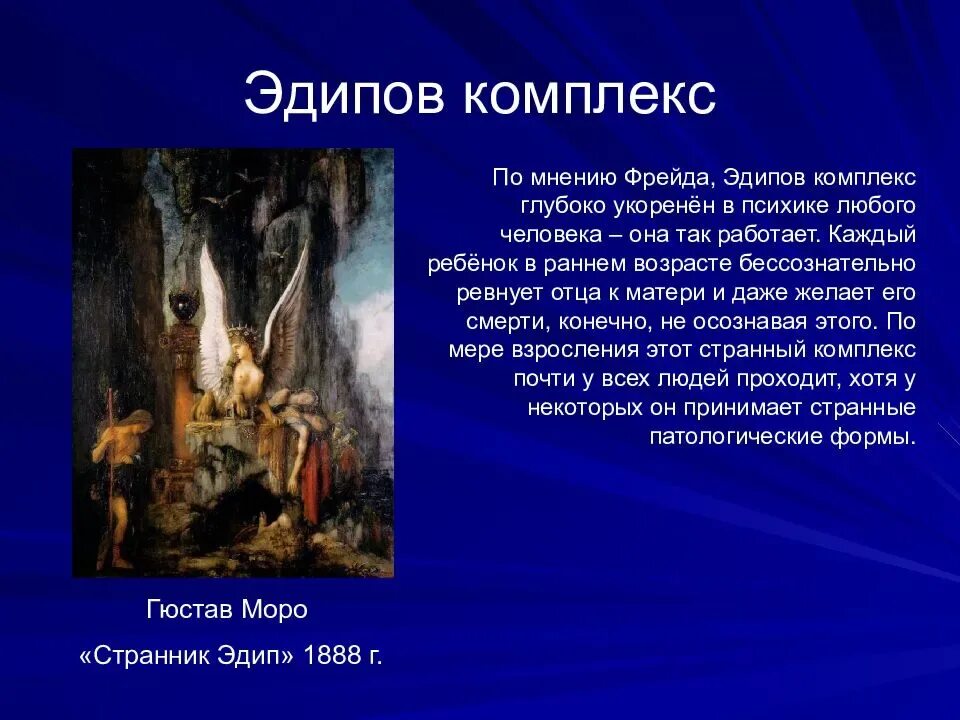 Эдипов комплекс

По мнению Фрейда, Эдипов комплекс глубоко укоренён в психике любого человека – она так работает. Каждый ребёнок в раннем возрасте бессознательно ревнует отца к матери и даже желает его смерти, конечно, не осознавая этого. По мере взросления этот странный комплекс почти у всех людей проходит, хотя у некоторых он принимает странные патологические формы.

Гюстав Моро

«Странник Эдип» 1888 г.